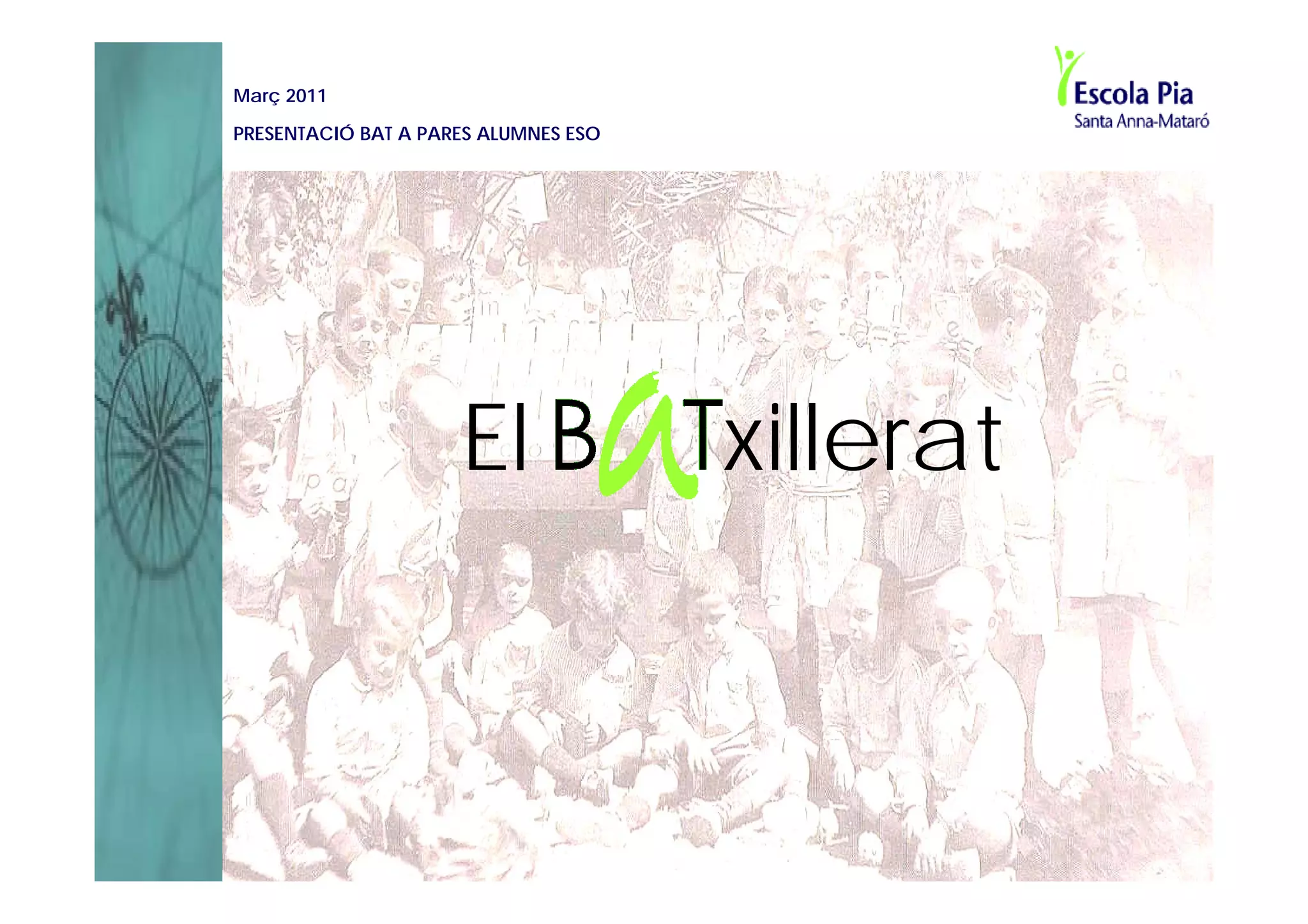 Març 2011

PRESENTACIÓ BAT A PARES ALUMNES ESO

Escola Pia
Santa Anna-Mataró

El BaTxillerat